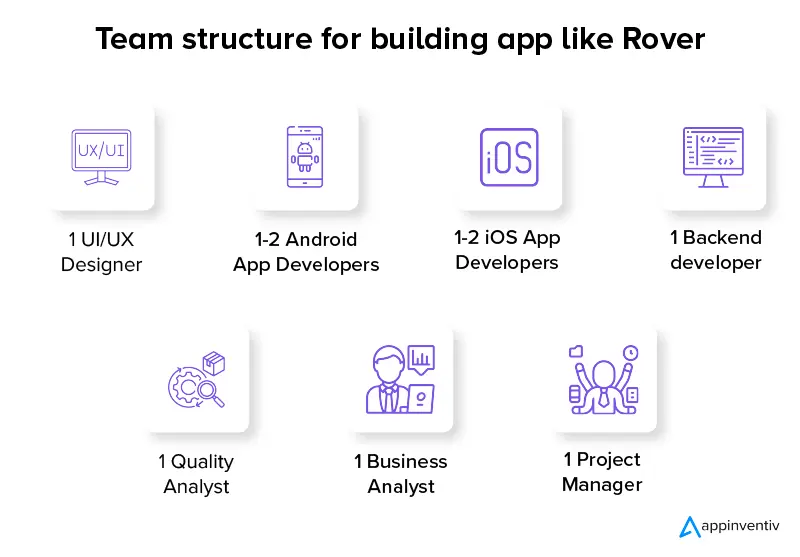 Team structure for building app like Rover

UX/UI

1 UI/UX Designer

1-2 Android App Developers

iOS

1-2 iOS App Developers

1 Backend developer

1 Quality Analyst

1 Business Analyst

1 Project Manager

appinventiv